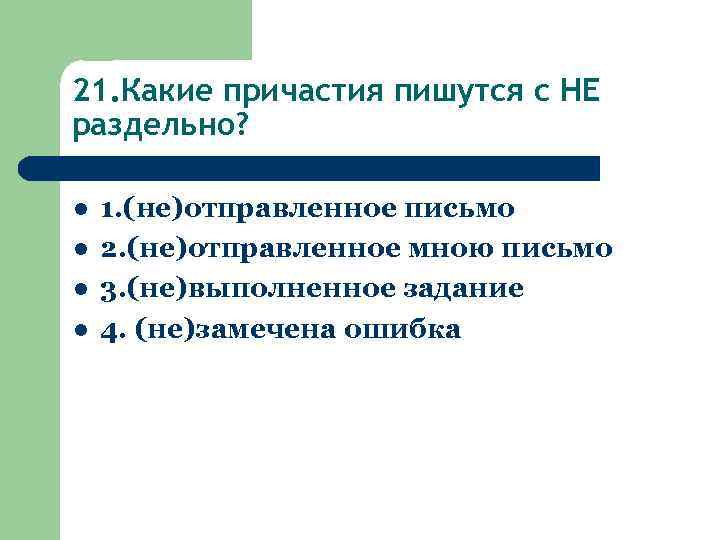 21.Какие причастия пишутся с НЕ раздельно?

- 1.(не)отправленное письмо
- 2.(не)отправленное мною письмо
- 3.(не)выполненное задание
- 4. (не)замечена ошибка